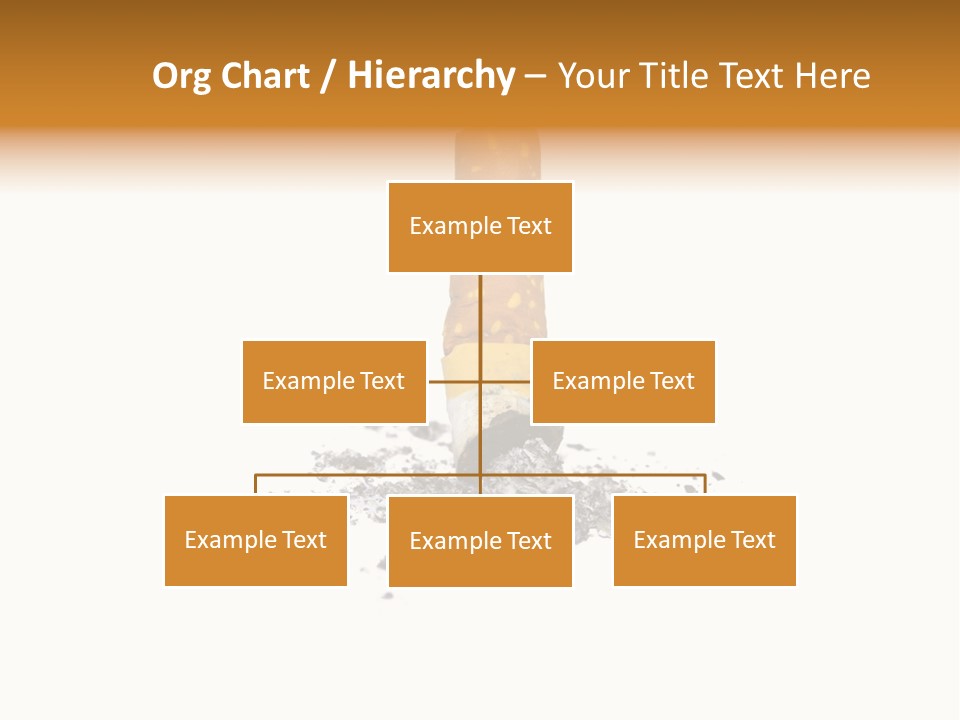 Org Chart / Hierarchy – Your Title Text Here

Example Text

Example Text

Example Text

Example Text

Example Text

Example Text